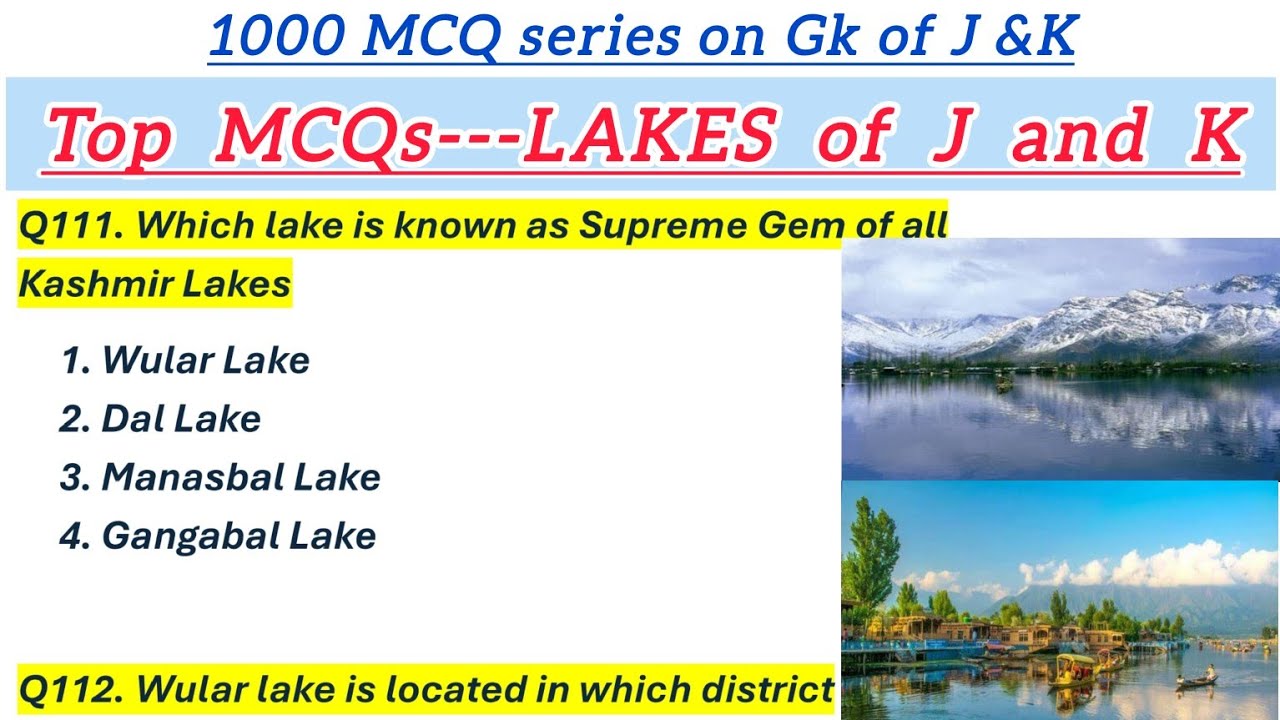 1000 MCQ series on Gk of J &K

Top MCQs---LAKES of J and K

Q111. Which lake is known as Supreme Gem of all Kashmir Lakes

1. Wular Lake
2. Dal Lake
3. Manasbal Lake
4. Gangabal Lake

Q112. Wular lake is located in which district